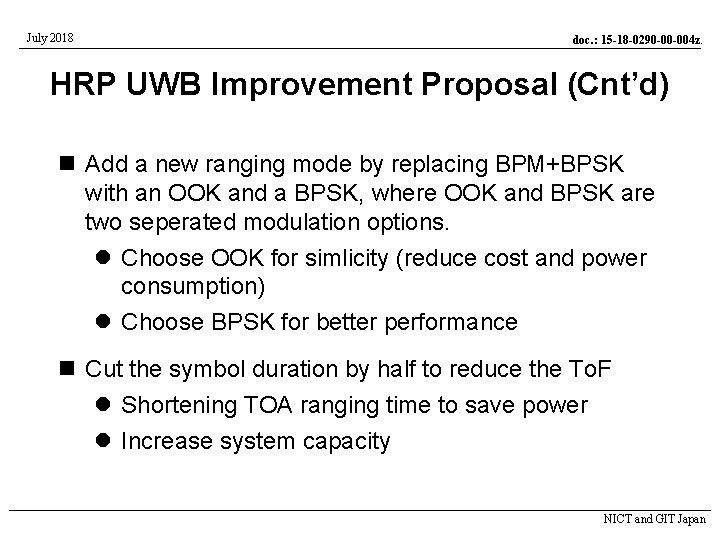 July 2018

doc.: 15-18-0290-00-004z.

HRP UWB Improvement Proposal (Cnt'd)

■ Add a new ranging mode by replacing BPM+BPSK with an OOK and a BPSK, where OOK and BPSK are two seperated modulation options.

● Choose OOK for simlicity (reduce cost and power consumption)

● Choose BPSK for better performance

■ Cut the symbol duration by half to reduce the ToF

● Shortening TOA ranging time to save power

● Increase system capacity

NICT and GIT Japan